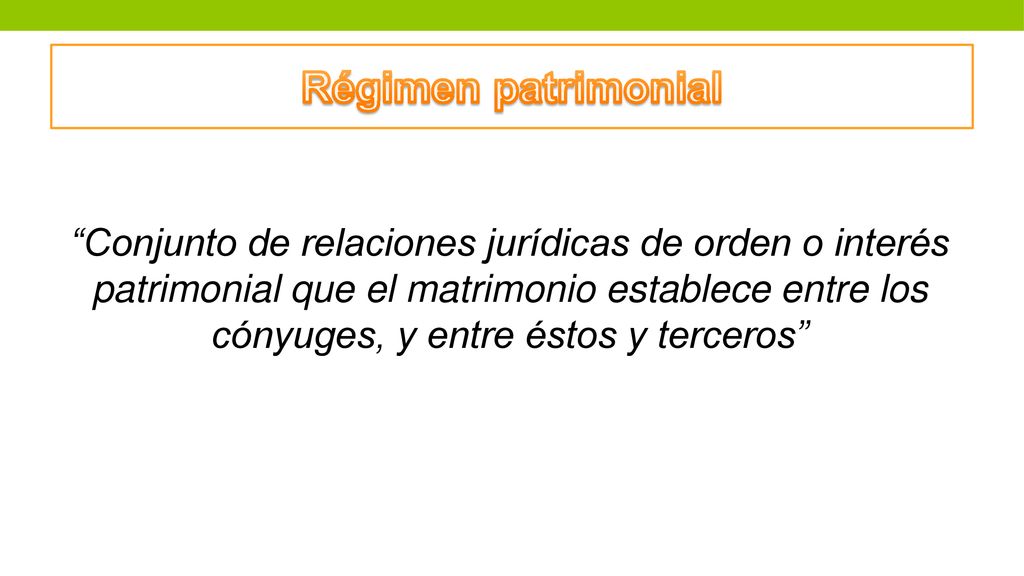 Régimen patrimonial

“Conjunto de relaciones jurídicas de orden o interés patrimonial que el matrimonio establece entre los cónyuges, y entre éstos y terceros”